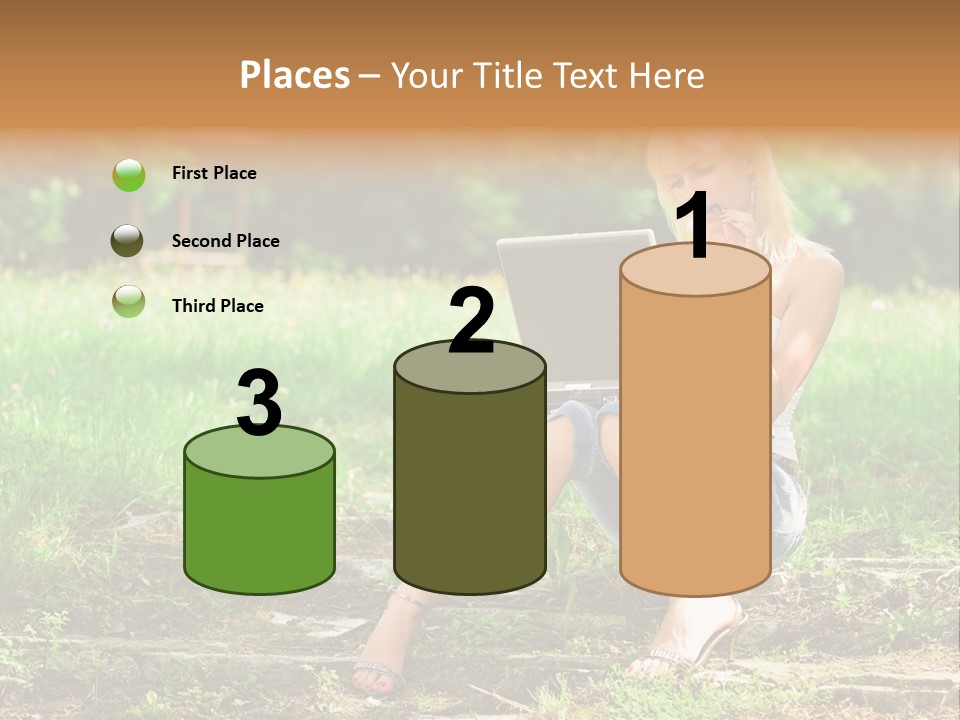 Places – Your Title Text Here

First Place

Second Place

Third Place

3

2

1